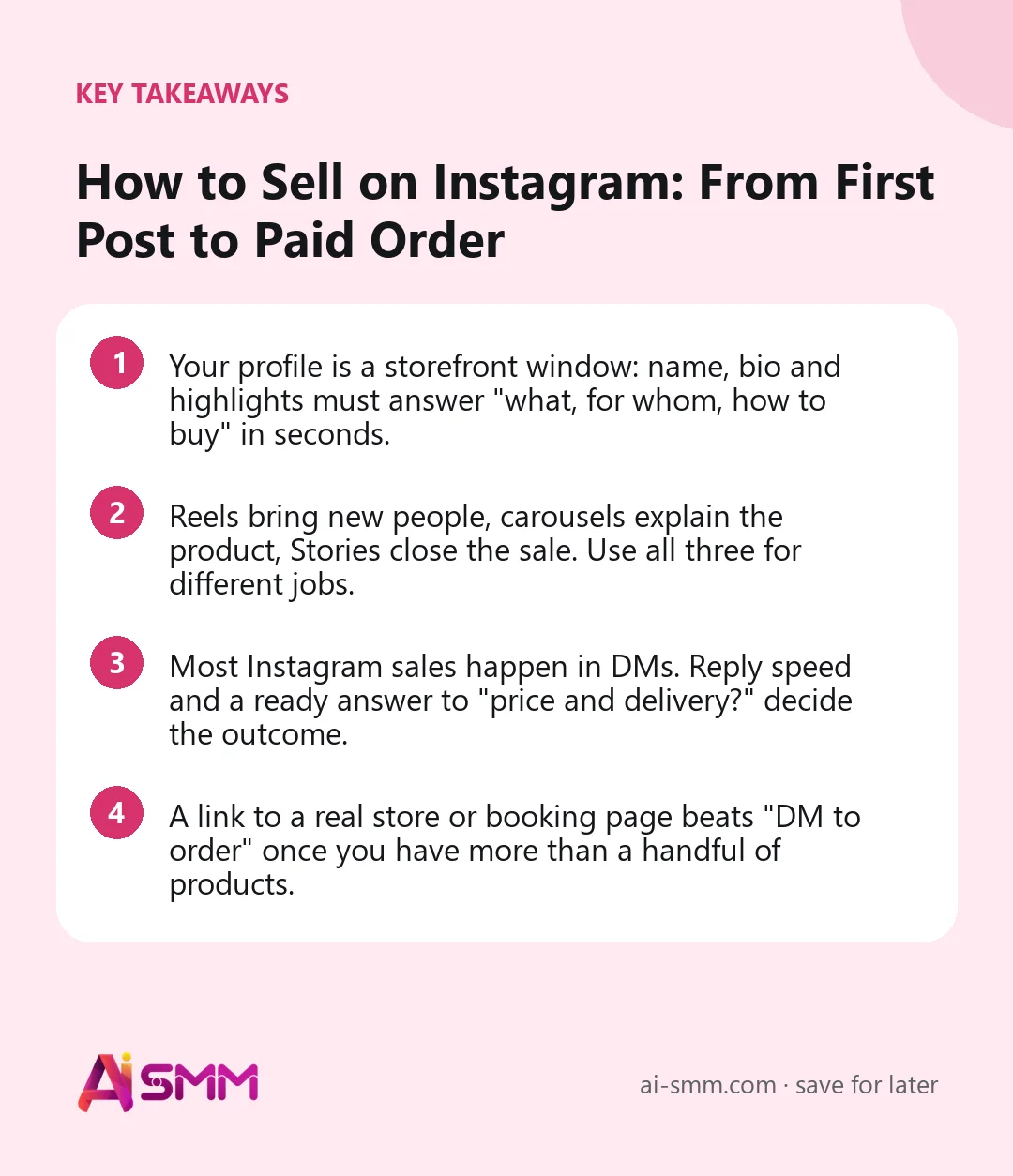 KEY TAKEAWAYS

How to Sell on Instagram: From First Post to Paid Order

1 Your profile is a storefront window: name, bio and highlights must answer "what, for whom, how to buy" in seconds.

2 Reels bring new people, carousels explain the product, Stories close the sale. Use all three for different jobs.

3 Most Instagram sales happen in DMs. Reply speed and a ready answer to "price and delivery?" decide the outcome.

4 A link to a real store or booking page beats "DM to order" once you have more than a handful of products.

AiSMM

ai-smm.com · save for later